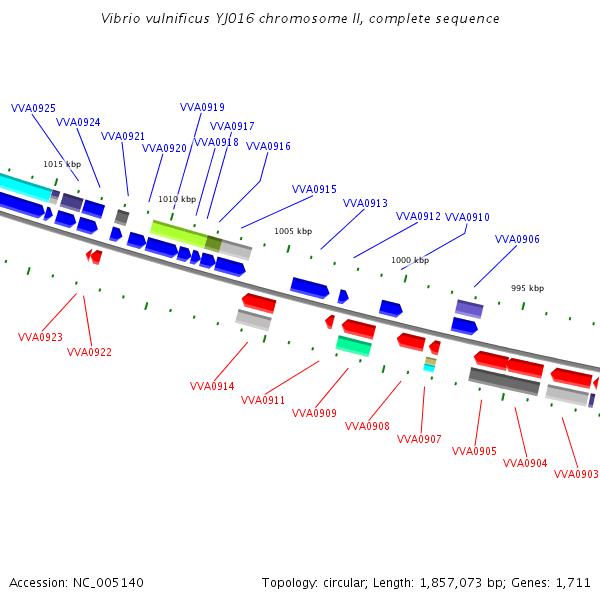 Vibrio vulnificus YJ016 chromosome II, complete sequence

VVA0925
VVA0924
VVA0921
VVA0920
VVA0919
VVA0918
VVA0917
VVA0916
VVA0915
VVA0913
VVA0912
VVA0910
VVA0906

1015 kbp
1010 kbp
1005 kbp
1000 kbp
995 kbp

VVA0923
VVA0922
VVA0914
VVA0911
VVA0909
VVA0908
VVA0907
VVA0905
VVA0904
VVA0903

Accession: NC_005140
Topology: circular; Length: 1,857,073 bp; Genes: 1,711